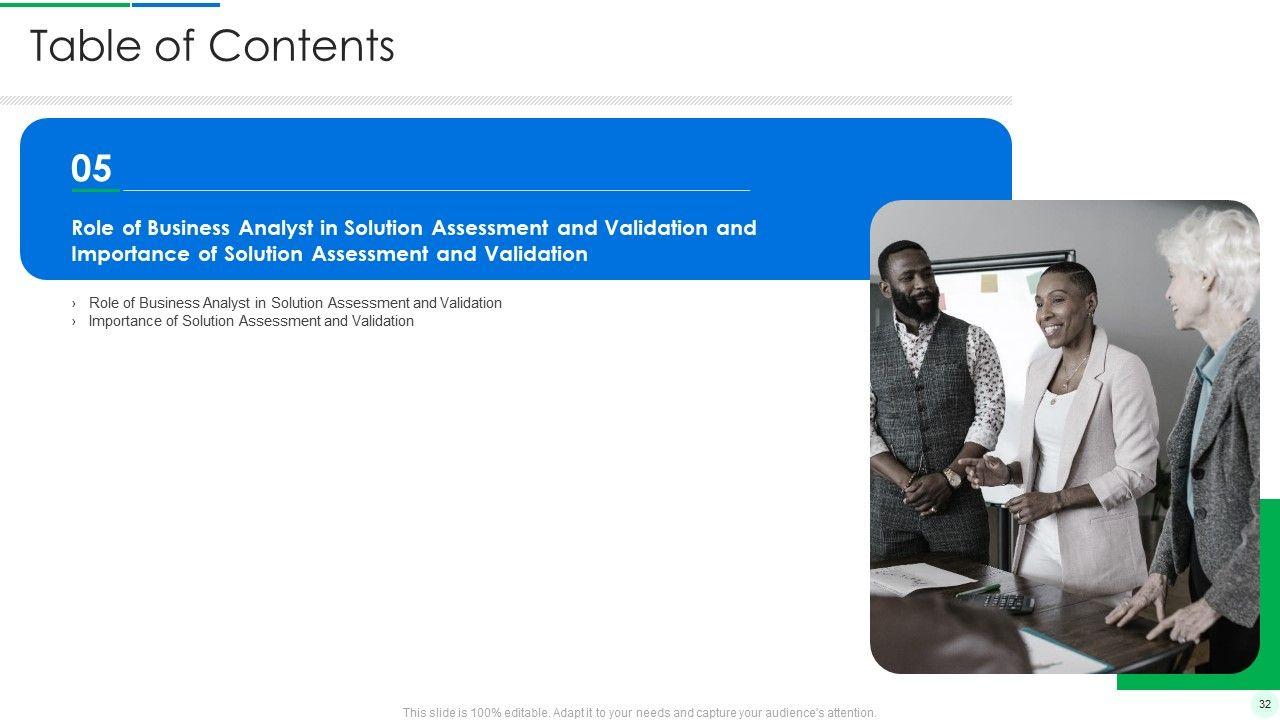 Table of Contents

05

Role of Business Analyst in Solution Assessment and Validation and Importance of Solution Assessment and Validation

› Role of Business Analyst in Solution Assessment and Validation
› Importance of Solution Assessment and Validation

This slide is 100% editable. Adapt it to your needs and capture your audience's attention.

32